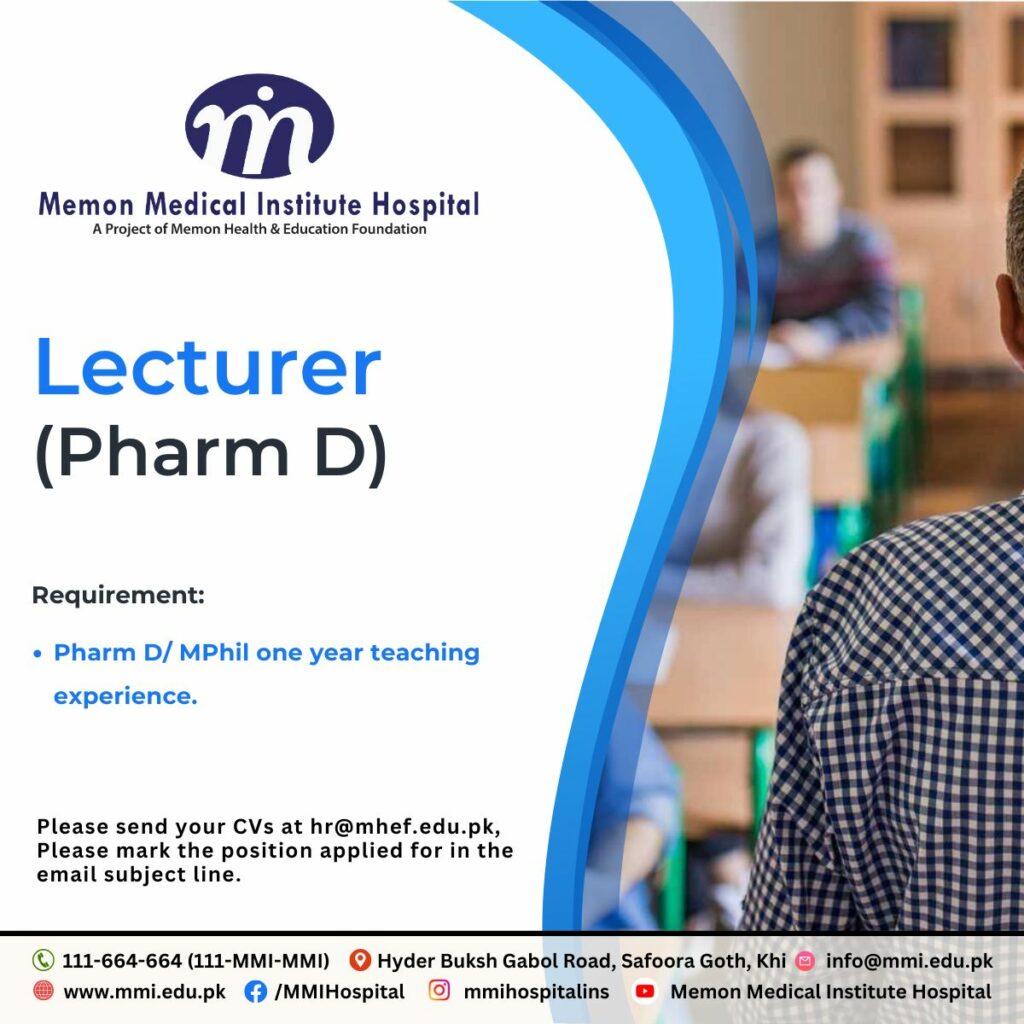 Memon Medical Institute Hospital
A Project of Memon Health & Education Foundation

Lecturer
(Pharm D)

Requirement:

• Pharm D/ MPhil one year teaching experience.

Please send your CVs at hr@mhef.edu.pk, Please mark the position applied for in the email subject line.

111-664-664 (111-MMI-MMI) Hyder Buksh Gabol Road, Safoora Goth, Khi info@mmi.edu.pk
www.mmi.edu.pk /MMIHospital mmihospitalins Memon Medical Institute Hospital